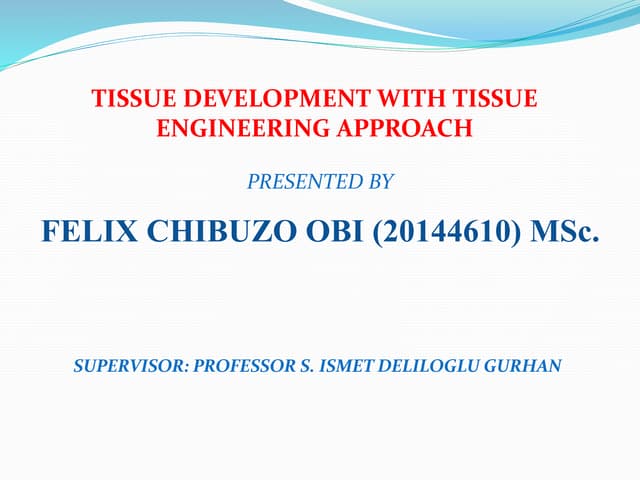 TISSUE DEVELOPMENT WITH TISSUE ENGINEERING APPROACH

PRESENTED BY

FELIX CHIBUZO OBI (20144610) MSc.

SUPERVISOR: PROFESSOR S. ISMET DELILOGLU GURHAN